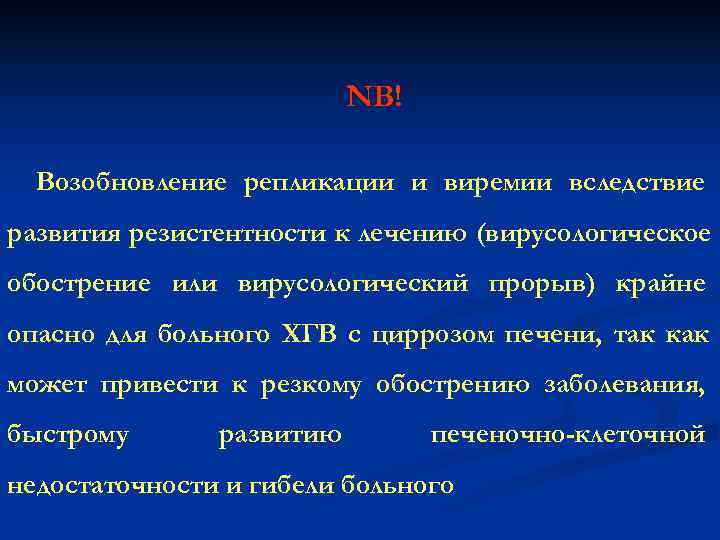 NB!

Возобновление репликации и виремии вследствие развития резистентности к лечению (вирусологическое обострение или вирусологический прорыв) крайне опасно для больного ХГВ с циррозом печени, так как может привести к резкому обострению заболевания, быстрому развитию печеночно-клеточной недостаточности и гибели больного